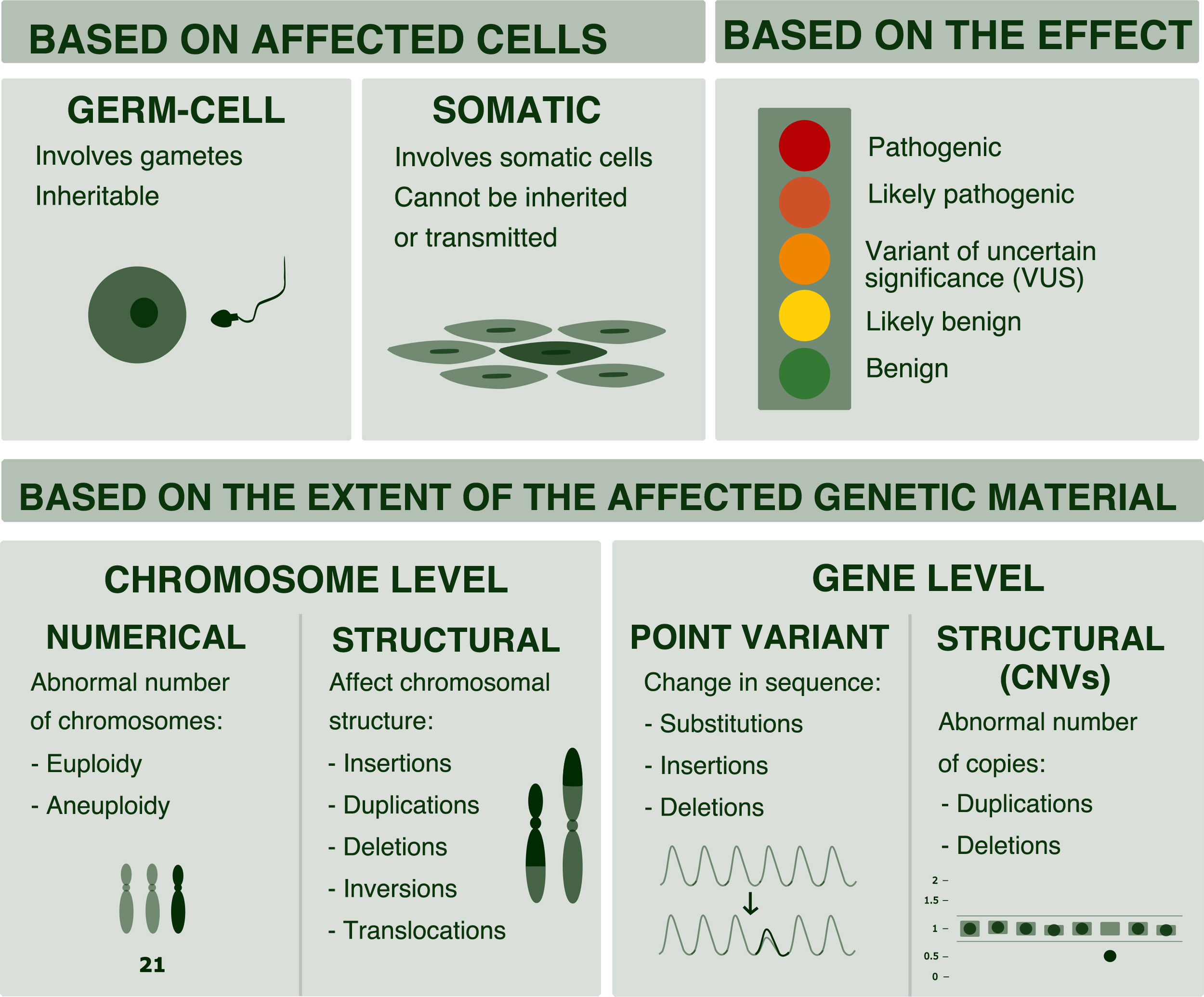 BASED ON AFFECTED CELLS

GERM-CELL
Involves gametes
Inheritable

SOMATIC
Involves somatic cells
Cannot be inherited or transmitted

BASED ON THE EFFECT

Pathogenic
Likely pathogenic
Variant of uncertain significance (VUS)
Likely benign
Benign

BASED ON THE EXTENT OF THE AFFECTED GENETIC MATERIAL

CHROMOSOME LEVEL

NUMERICAL
Abnormal number of chromosomes:
- Euploidy
- Aneuploidy

21

STRUCTURAL
Affect chromosomal structure:
- Insertions
- Duplications
- Deletions
- Inversions
- Translocations

GENE LEVEL

POINT VARIANT
Change in sequence:
- Substitutions
- Insertions
- Deletions

STRUCTURAL (CNVs)
Abnormal number of copies:
- Duplications
- Deletions

2 –
1.5 –
1 –
0.5 –
0 –